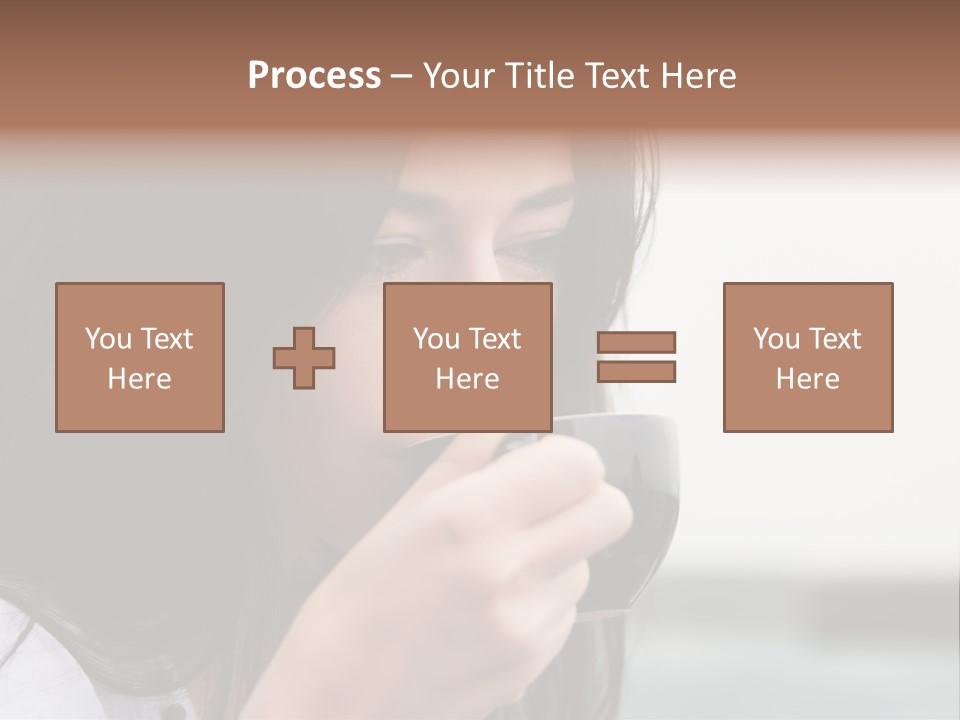 Process – Your Title Text Here

You Text Here

You Text Here

You Text Here